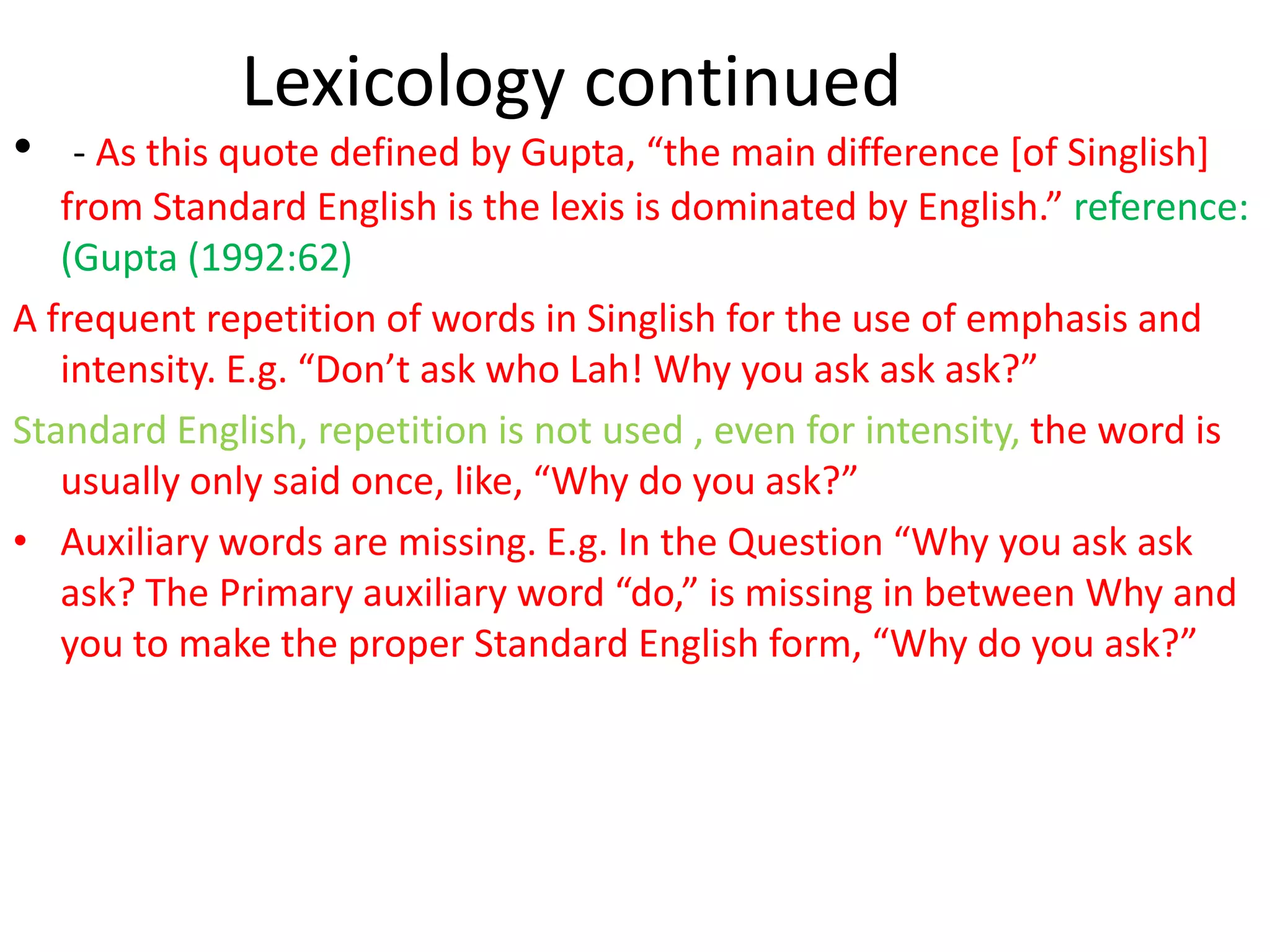 Lexicology continued

• - As this quote defined by Gupta, “the main difference [of Singlish] from Standard English is the lexis is dominated by English.” reference: (Gupta (1992:62)

A frequent repetition of words in Singlish for the use of emphasis and intensity. E.g. “Don’t ask who Lah! Why you ask ask ask?”

Standard English, repetition is not used , even for intensity, the word is usually only said once, like, “Why do you ask?”

• Auxiliary words are missing. E.g. In the Question “Why you ask ask ask? The Primary auxiliary word “do,” is missing in between Why and you to make the proper Standard English form, “Why do you ask?”